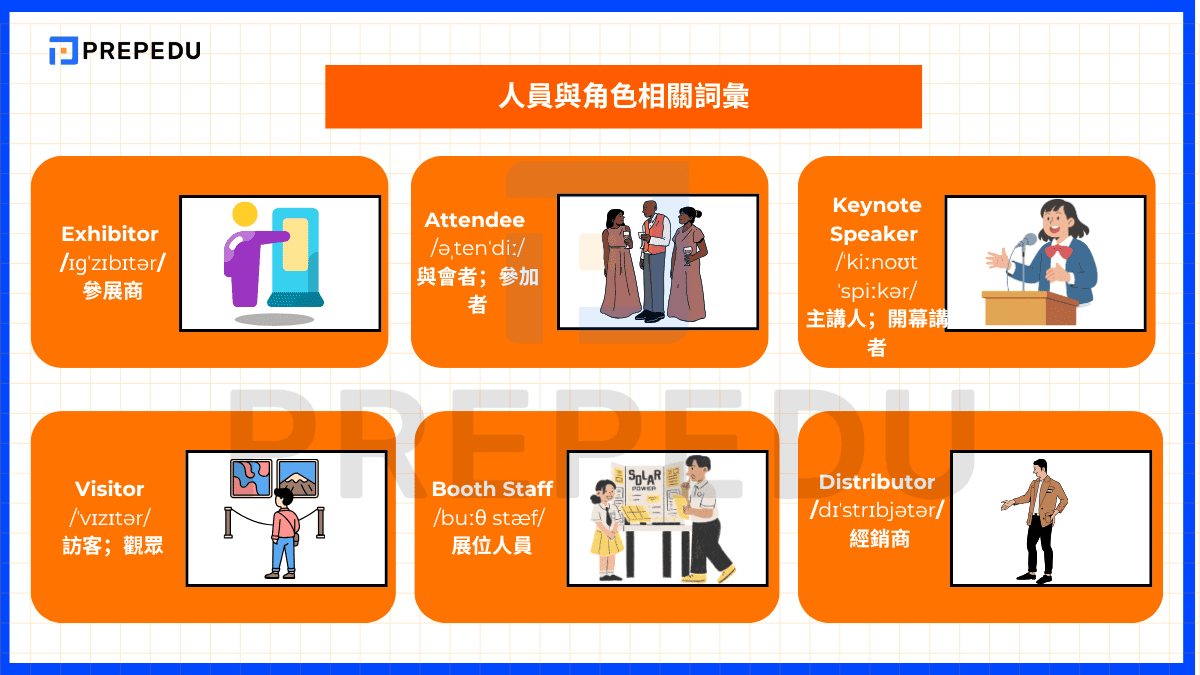 PREPEDU

人員與角色相關詞彙

Exhibitor
/ɪɡˈzɪbɪtər/
參展商

Attendee
/əˌtenˈdiː/
與會者；參加者

Keynote Speaker
/ˈkiːnoʊt ˈspiːkər/
主講人；開幕講者

Visitor
/ˈvɪzɪtər/
訪客；觀眾

Booth Staff
/buːθ stæf/
展位人員

SOLAR POWER

Distributor
/dɪˈstrɪbjətər/
經銷商

PREPEDU